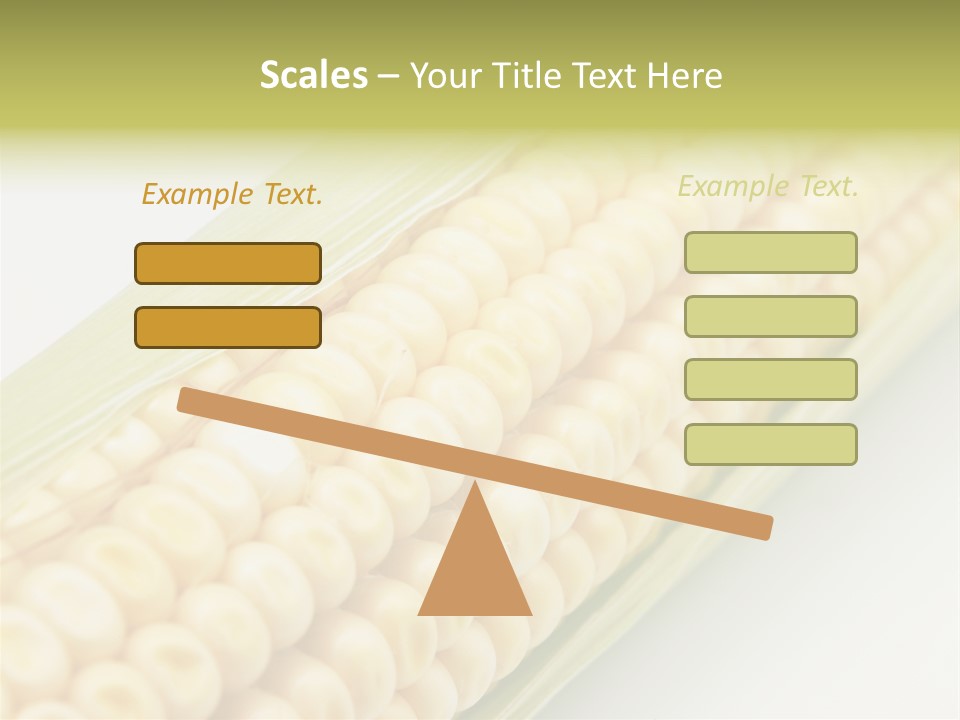 Scales – Your Title Text Here

Example Text.

Example Text.